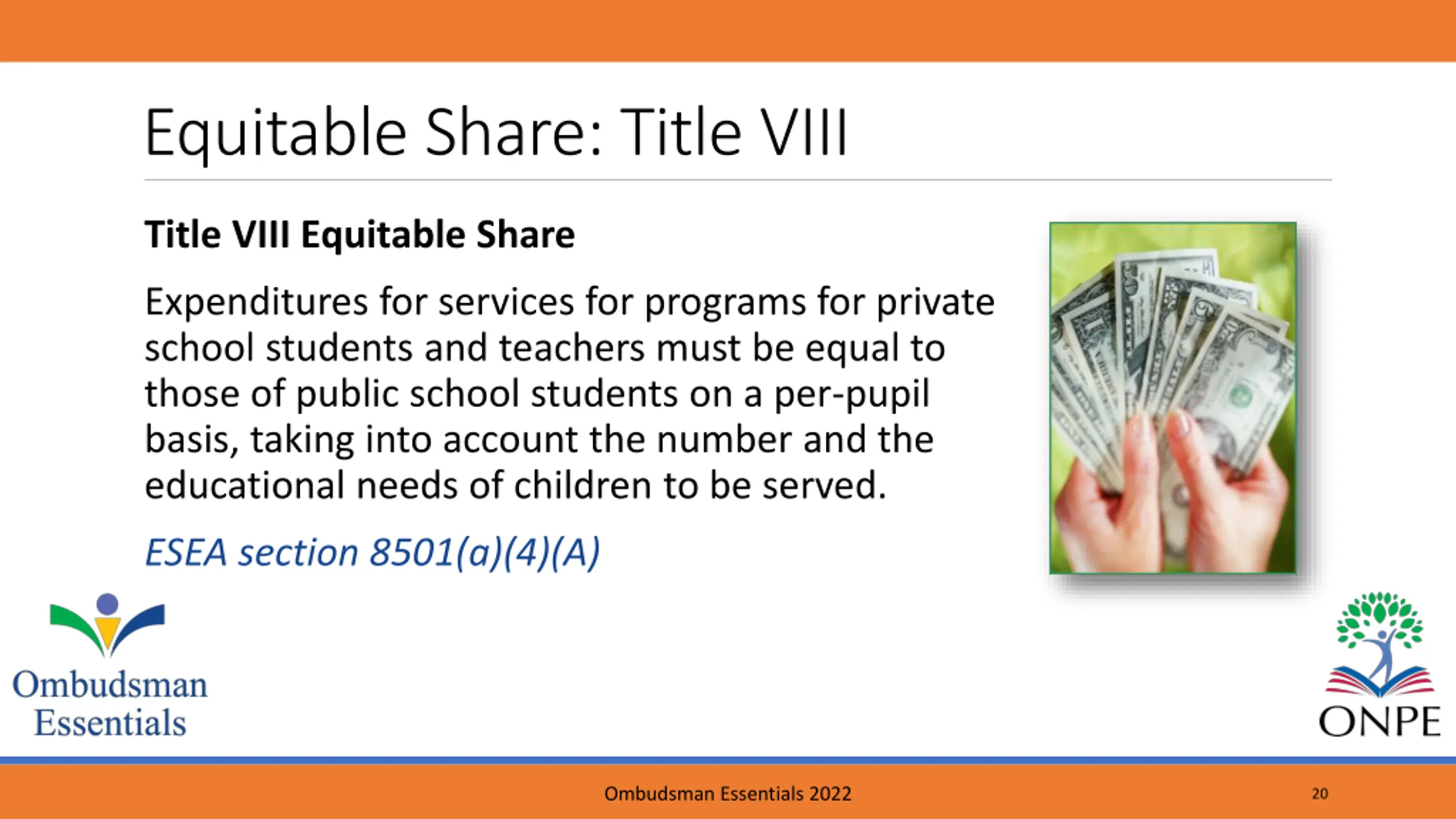 Equitable Share: Title VIII

Title VIII Equitable Share

Expenditures for services for programs for private school students and teachers must be equal to those of public school students on a per-pupil basis, taking into account the number and the educational needs of children to be served.

ESEA section 8501(a)(4)(A)

Ombudsman Essentials

ONPE

Ombudsman Essentials 2022

20